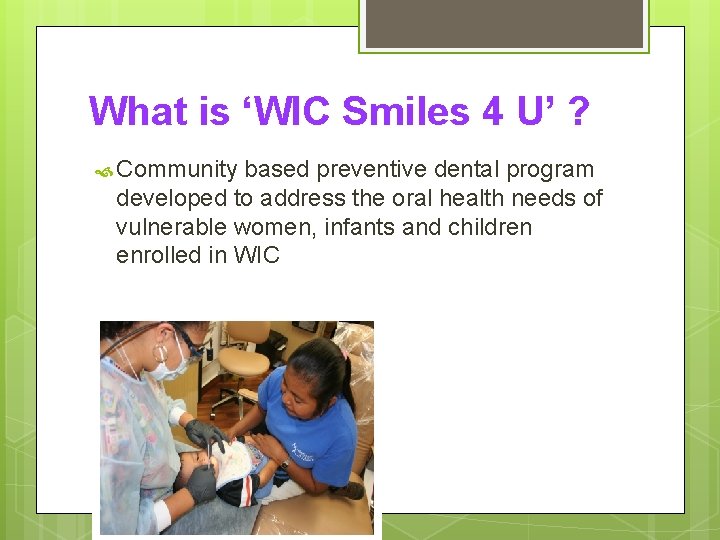 What is ‘WIC Smiles 4 U’ ?

Community based preventive dental program developed to address the oral health needs of vulnerable women, infants and children enrolled in WIC